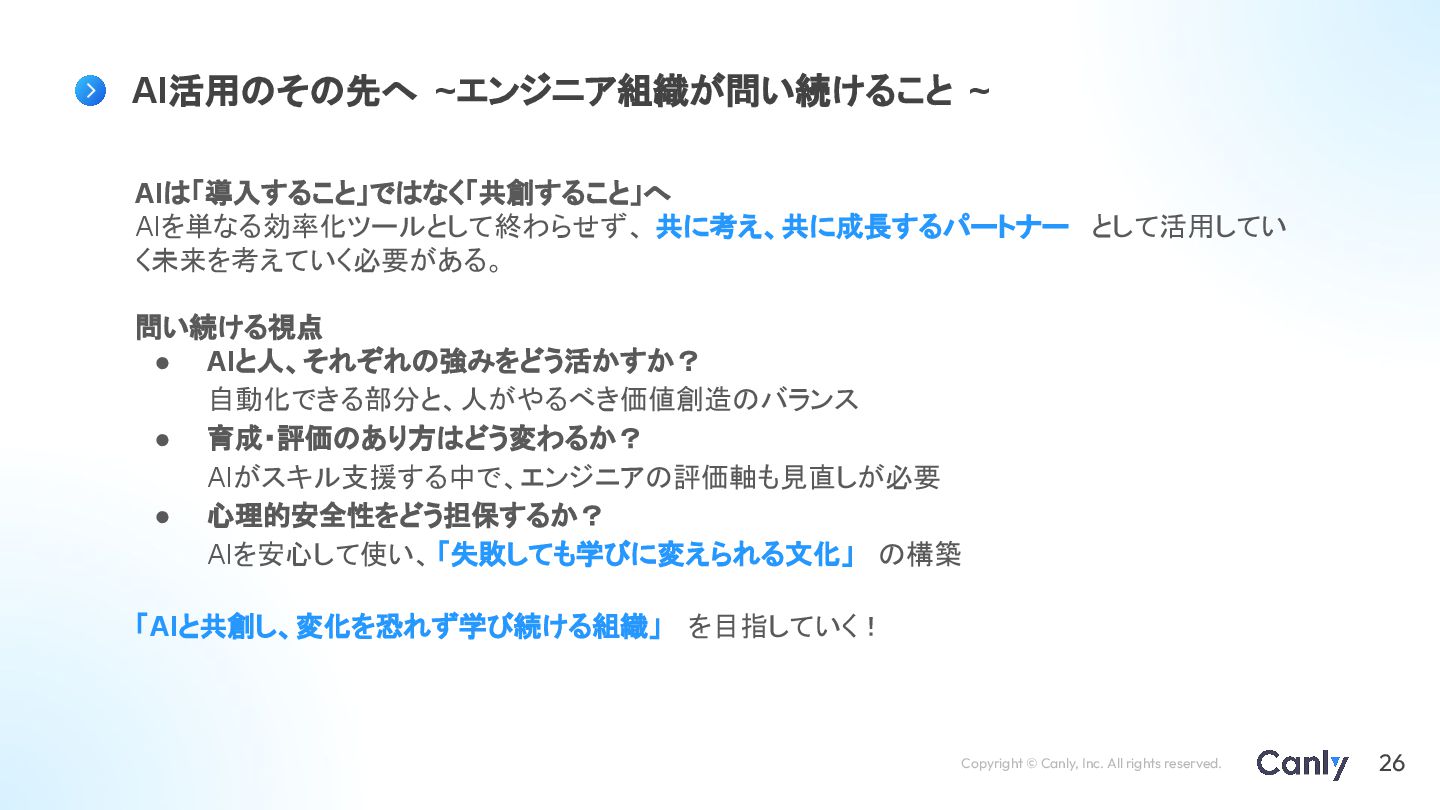 AI活用のその先へ ~エンジニア組織が問い続けること ~

AIは「導入すること」ではなく「共創すること」へ
AIを単なる効率化ツールとして終わらせず、共に考え、共に成長するパートナー　として活用していく未来を考えていく必要がある。

問い続ける視点
● AIと人、それぞれの強みをどう活かすか？
自動化できる部分と、人がやるべき価値創造のバランス
● 育成・評価のあり方はどう変わるか？
AIがスキル支援する中で、エンジニアの評価軸も見直しが必要
● 心理的安全性をどう担保するか？
AIを安心して使い、「失敗しても学びに変えられる文化」 の構築

「AIと共創し、変化を恐れず学び続ける組織」 を目指していく！

Copyright © Canly, Inc. All rights reserved.
Canly
26